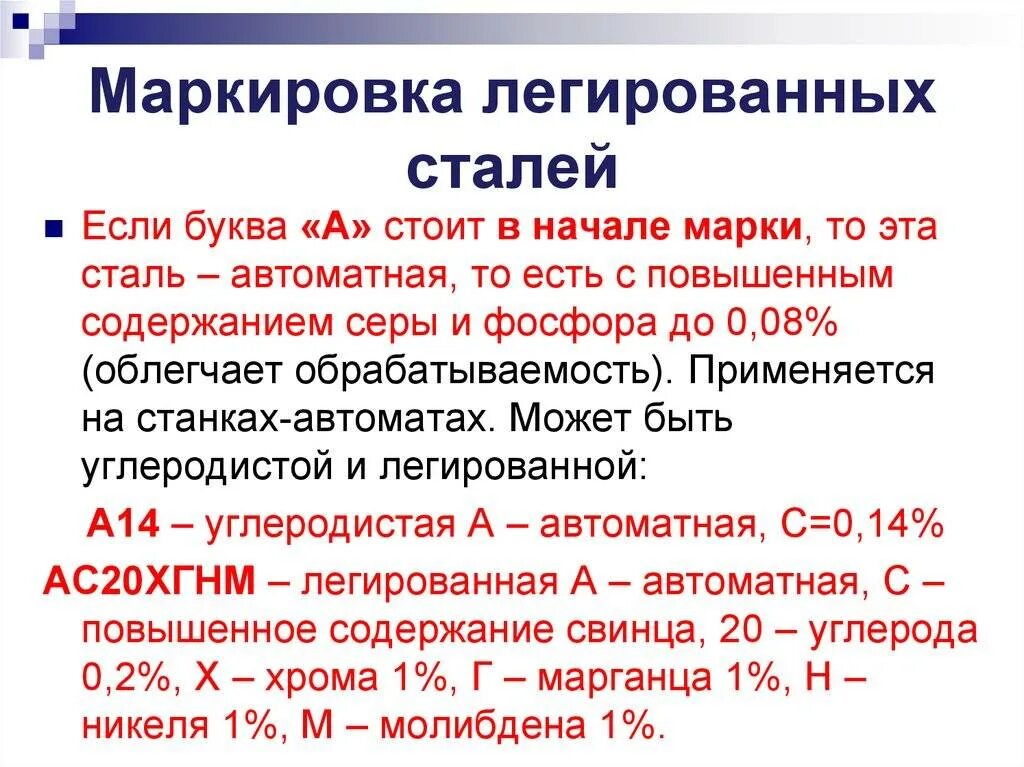 Маркировка легированных сталей

Если буква «А» стоит в начале марки, то эта сталь – автоматная, то есть с повышенным содержанием серы и фосфора до 0,08% (облегчает обрабатываемость). Применяется на станках-автоматах. Может быть углеродистой и легированной:

А14 – углеродистая А – автоматная, С=0,14%

АС20ХГНМ – легированная А – автоматная, С – повышенное содержание свинца, 20 – углерода 0,2%, Х – хрома 1%, Г – марганца 1%, Н – никеля 1%, М – молибдена 1%.